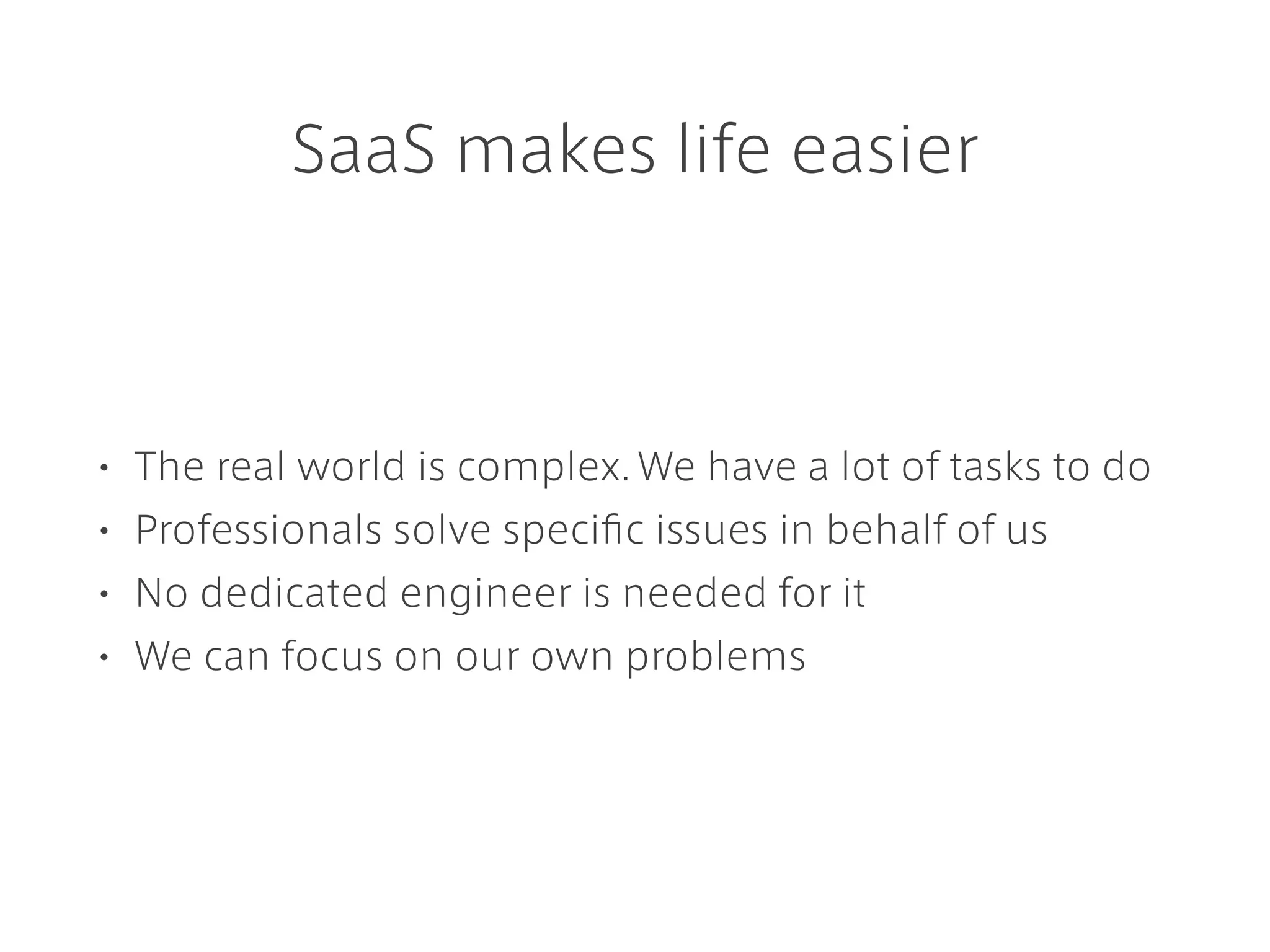 SaaS makes life easier

• The real world is complex. We have a lot of tasks to do
• Professionals solve specific issues in behalf of us
• No dedicated engineer is needed for it
• We can focus on our own problems